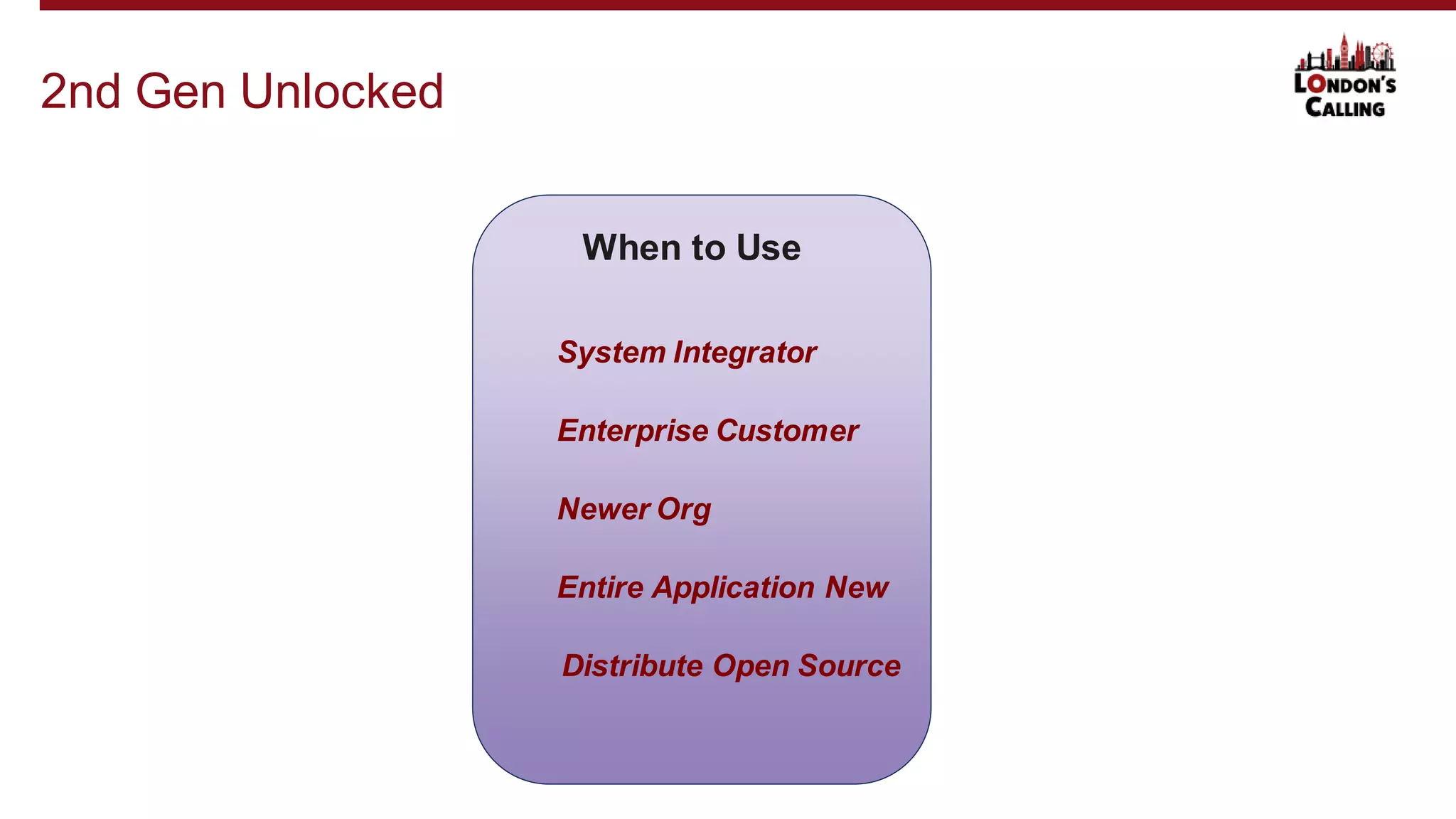 2nd Gen Unlocked

LONDON'S CALLING

When to Use

System Integrator

Enterprise Customer

Newer Org

Entire Application New

Distribute Open Source